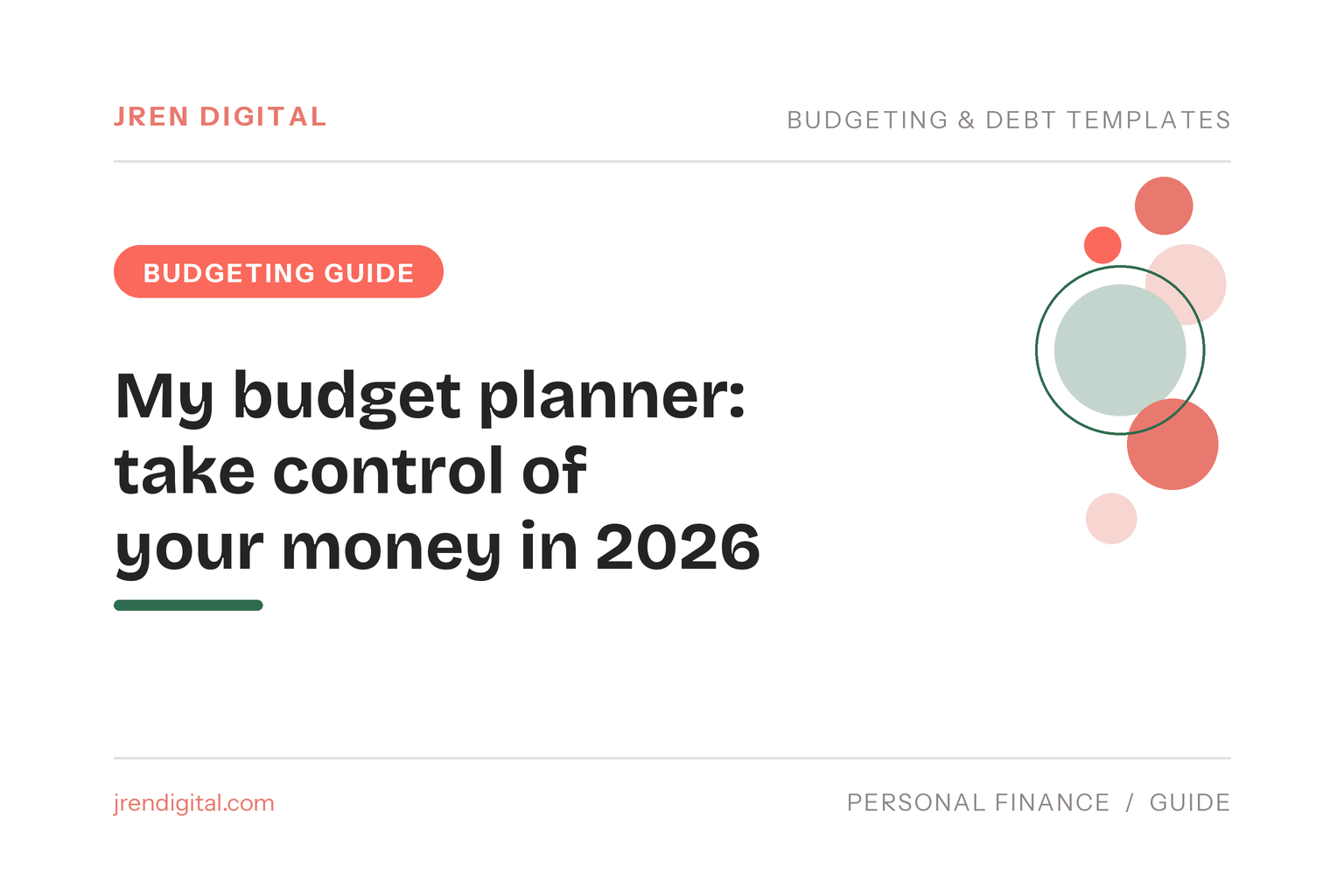 JREN DIGITAL

BUDGETING & DEBT TEMPLATES

BUDGETING GUIDE

My budget planner: take control of your money in 2026

jrendigital.com

PERSONAL FINANCE / GUIDE